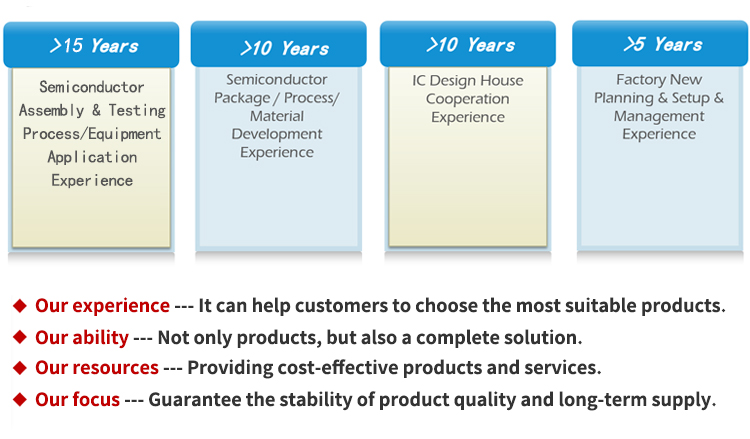 >15 Years

Semiconductor Assembly & Testing Process/Equipment Application Experience

>10 Years

Semiconductor Package / Process/ Material Development Experience

>10 Years

IC Design House Cooperation Experience

>5 Years

Factory New Planning & Setup & Management Experience

◆ Our experience --- It can help customers to choose the most suitable products.

◆ Our ability --- Not only products, but also a complete solution.

◆ Our resources --- Providing cost-effective products and services.

◆ Our focus --- Guarantee the stability of product quality and long-term supply.